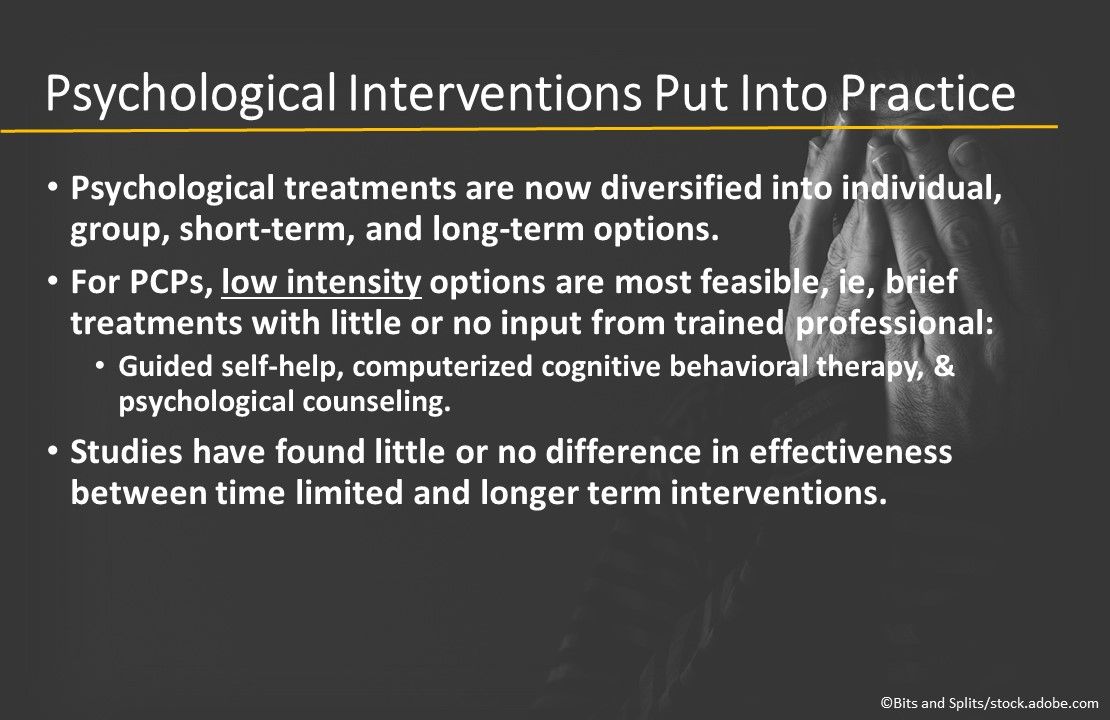 Psychological Interventions Put Into Practice

• Psychological treatments are now diversified into individual, group, short-term, and long-term options.

• For PCPs, low intensity options are most feasible, ie, brief treatments with little or no input from trained professional:

• Guided self-help, computerized cognitive behavioral therapy, & psychological counseling.

• Studies have found little or no difference in effectiveness between time limited and longer term interventions.

©Bits and Splits/stock.adobe.com